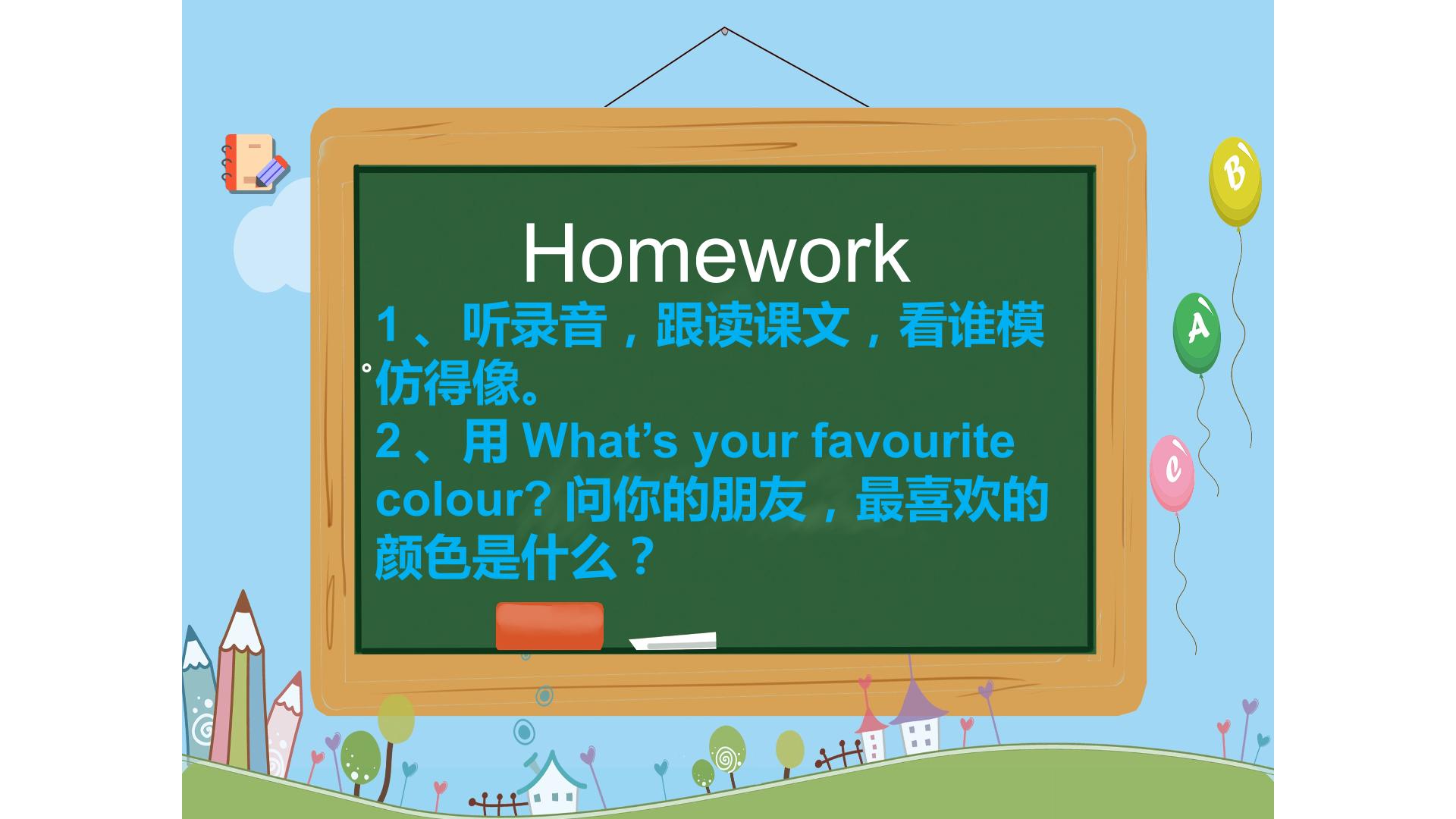 Homework

1、听录音，跟读课文，看谁模仿得像。

2、用 What’s your favourite colour? 问你的朋友，最喜欢的颜色是什么？

B

A

C